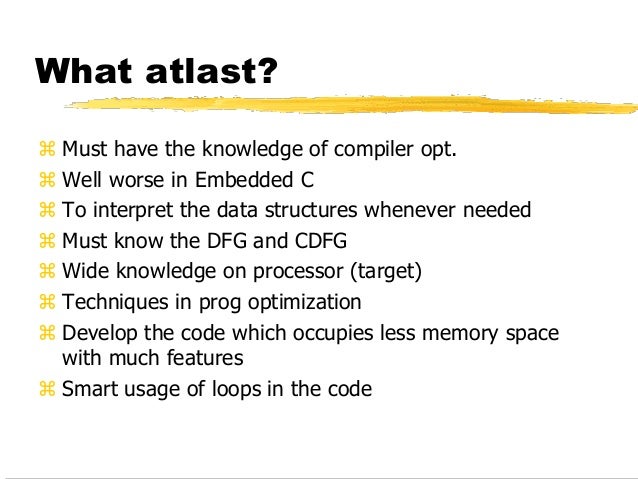 What atlast?

⌘ Must have the knowledge of compiler opt.
⌘ Well worse in Embedded C
⌘ To interpret the data structures whenever needed
⌘ Must know the DFG and CDFG
⌘ Wide knowledge on processor (target)
⌘ Techniques in prog optimization
⌘ Develop the code which occupies less memory space with much features
⌘ Smart usage of loops in the code